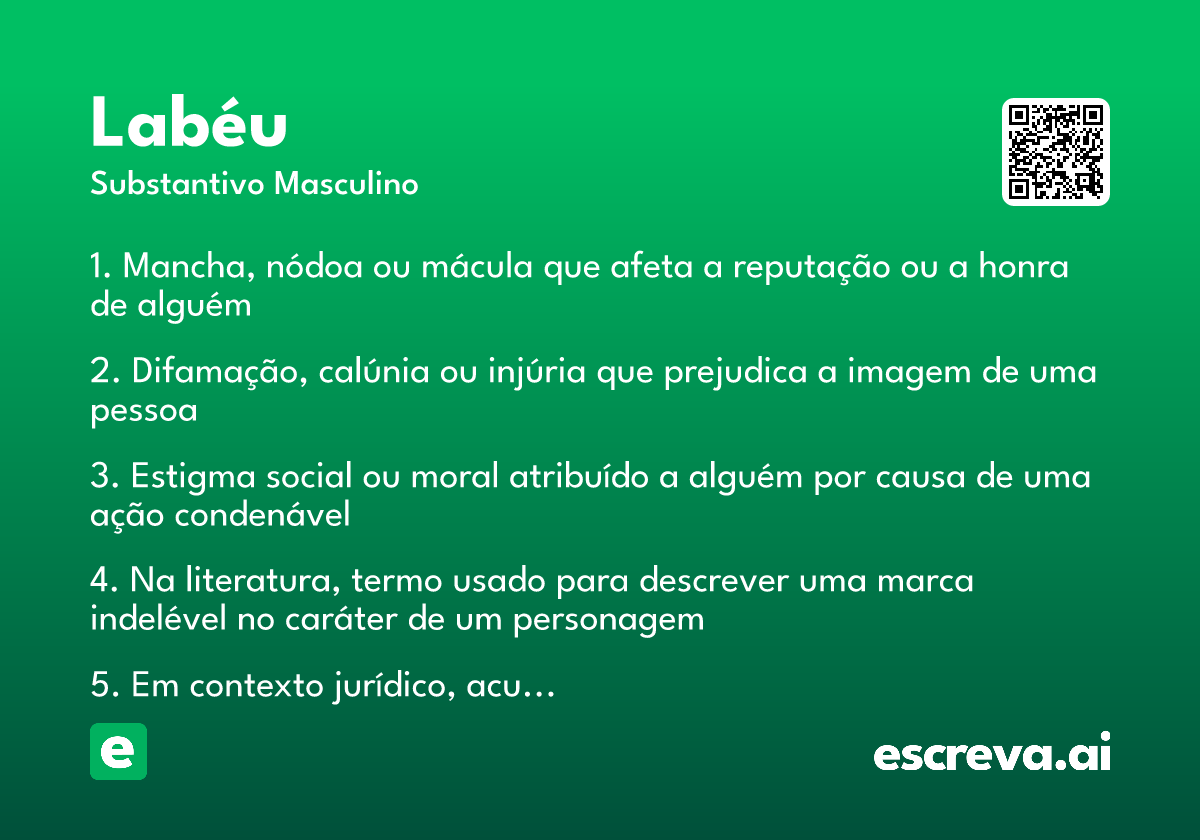 Labéu
Substantivo Masculino

1. Mancha, nódoa ou mácula que afeta a reputação ou a honra de alguém

2. Difamação, calúnia ou injúria que prejudica a imagem de uma pessoa

3. Estigma social ou moral atribuído a alguém por causa de uma ação condenável

4. Na literatura, termo usado para descrever uma marca indelével no caráter de um personagem

5. Em contexto jurídico, acu...

e

escreva.ai